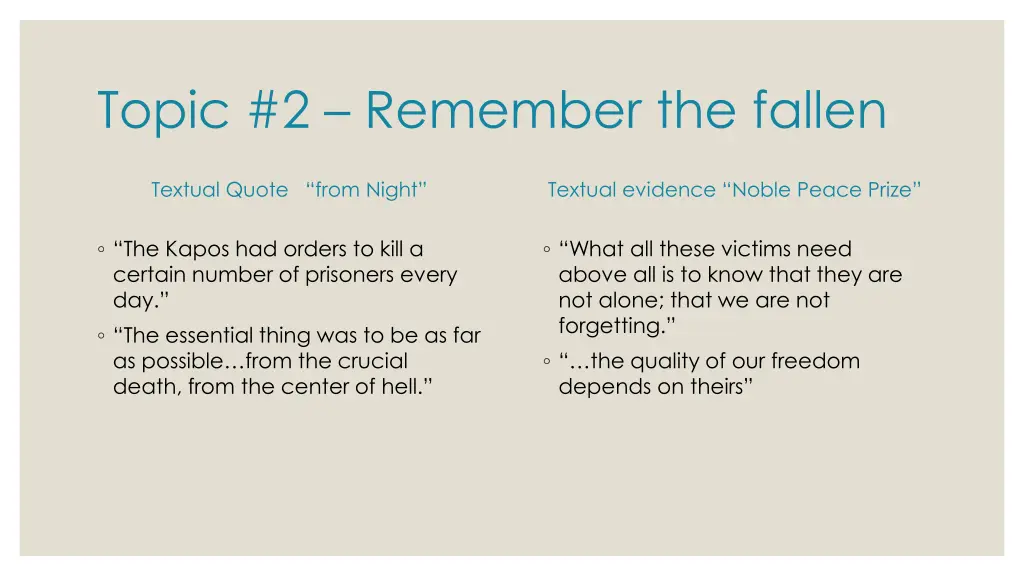 Topic #2 – Remember the fallen

Textual Quote “from Night”

◦ “The Kapos had orders to kill a certain number of prisoners every day.”

◦ “The essential thing was to be as far as possible…from the crucial death, from the center of hell.”

Textual evidence “Noble Peace Prize”

◦ “What all these victims need above all is to know that they are not alone; that we are not forgetting.”

◦ “…the quality of our freedom depends on theirs”